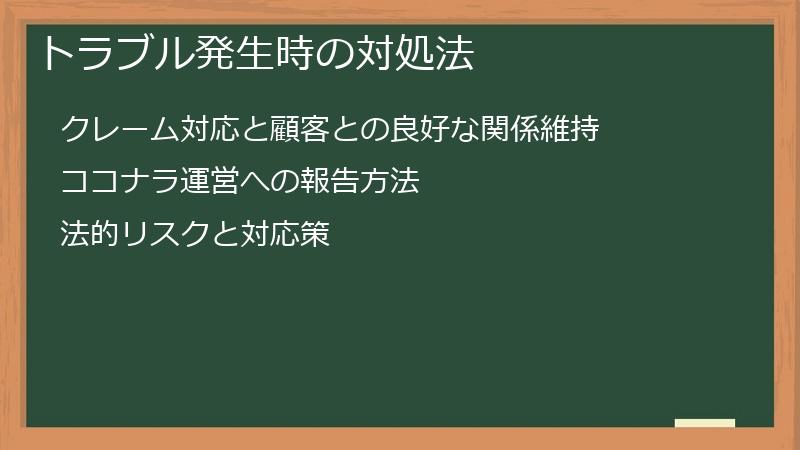 トラブル発生時の対処法

クレーム対応と顧客との良好な関係維持

ココナラ運営への報告方法

法的リスクと対応策